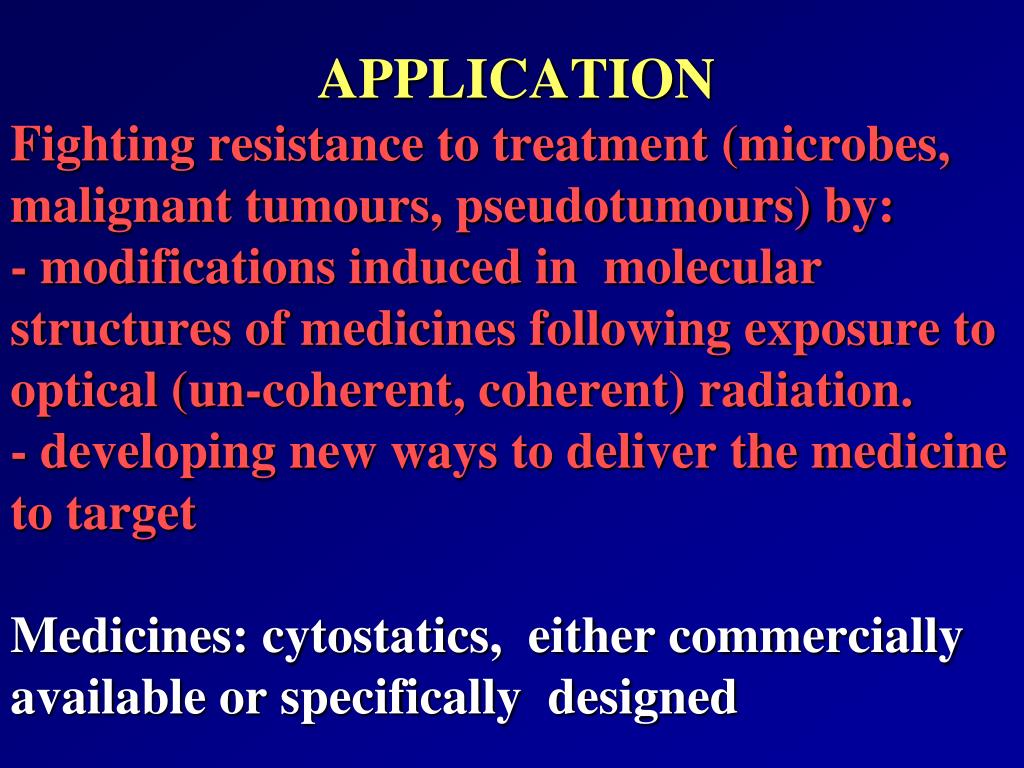 APPLICATION

Fighting resistance to treatment (microbes, malignant tumours, pseudotumours) by:
- modifications induced in molecular structures of medicines following exposure to optical (un-coherent, coherent) radiation.
- developing new ways to deliver the medicine to target

Medicines: cytostatics, either commercially available or specifically designed